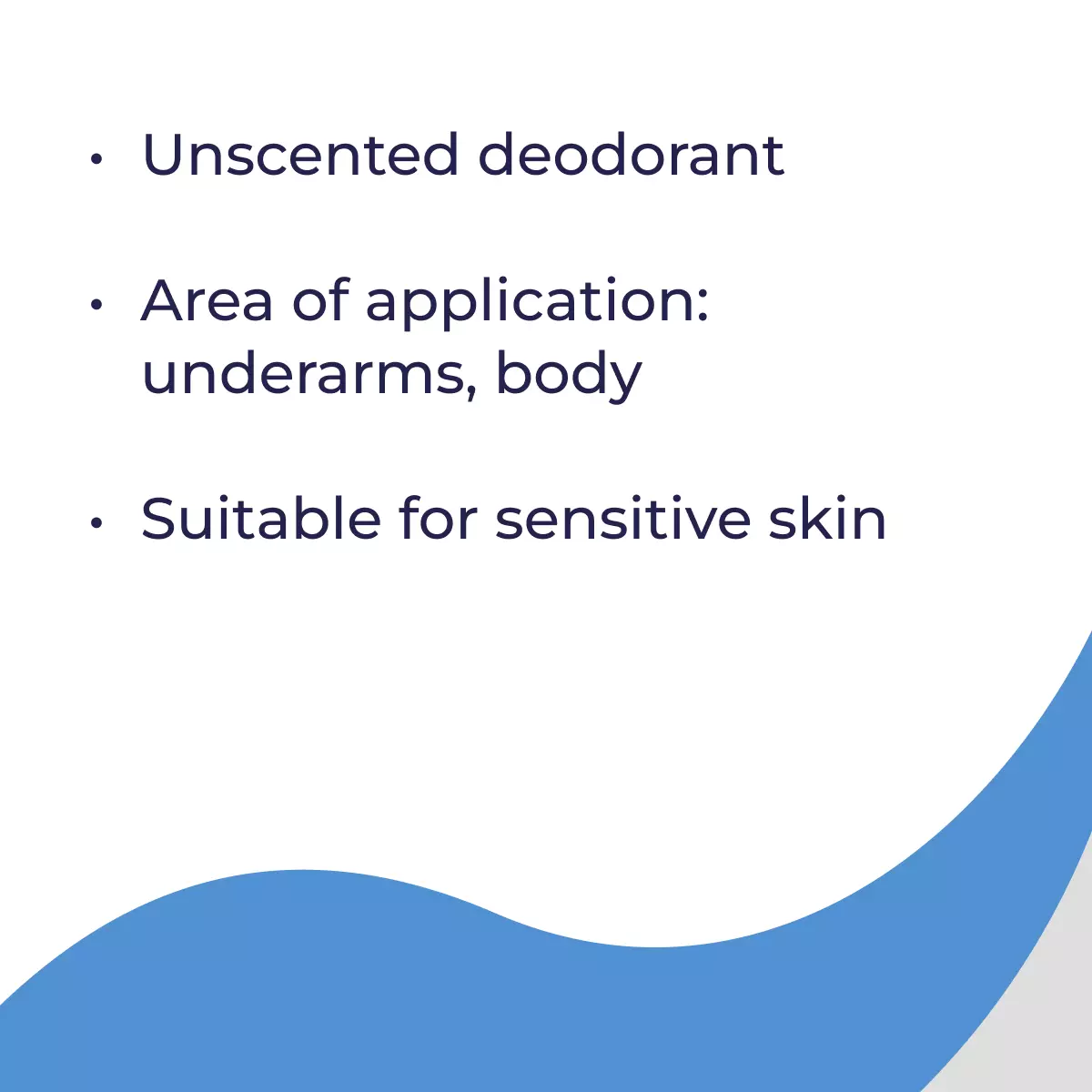 • Unscented deodorant

• Area of application: underarms, body

• Suitable for sensitive skin